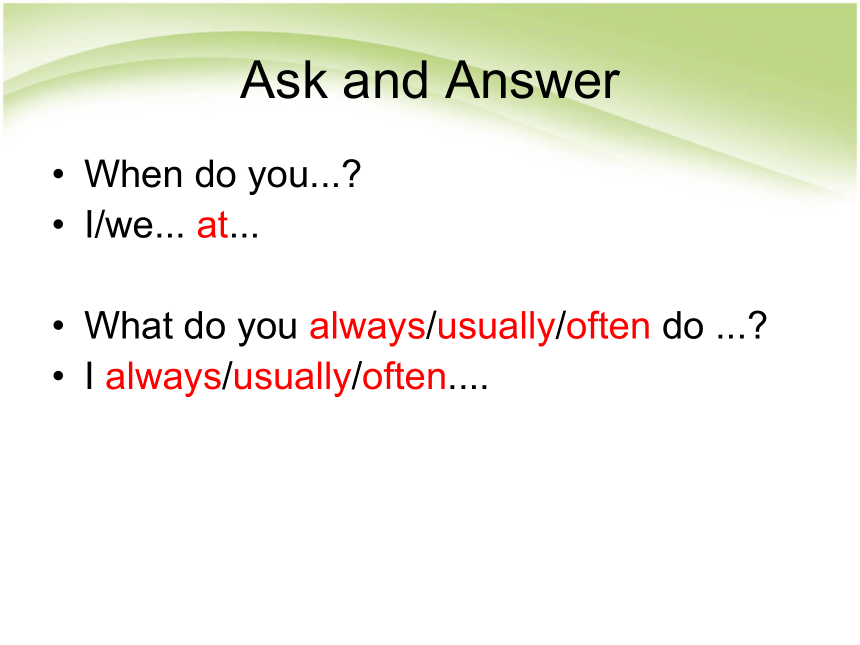 Ask and Answer

• When do you...?
• I/we... at...

• What do you always/usually/often do ...?
• I always/usually/often....